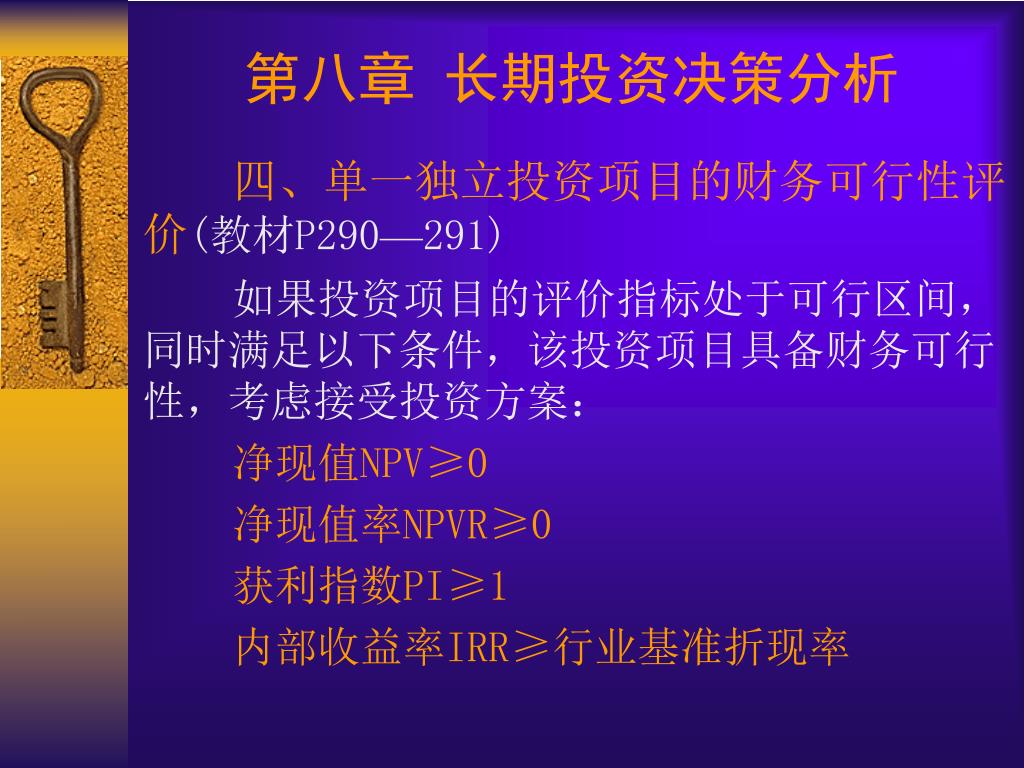 第八章 长期投资决策分析

四、单一独立投资项目的财务可行性评价(教材P290—291)

如果投资项目的评价指标处于可行区间，同时满足以下条件，该投资项目具备财务可行性，考虑接受投资方案：

净现值NPV≥0

净现值率NPVR≥0

获利指数PI≥1

内部收益率IRR≥行业基准折现率